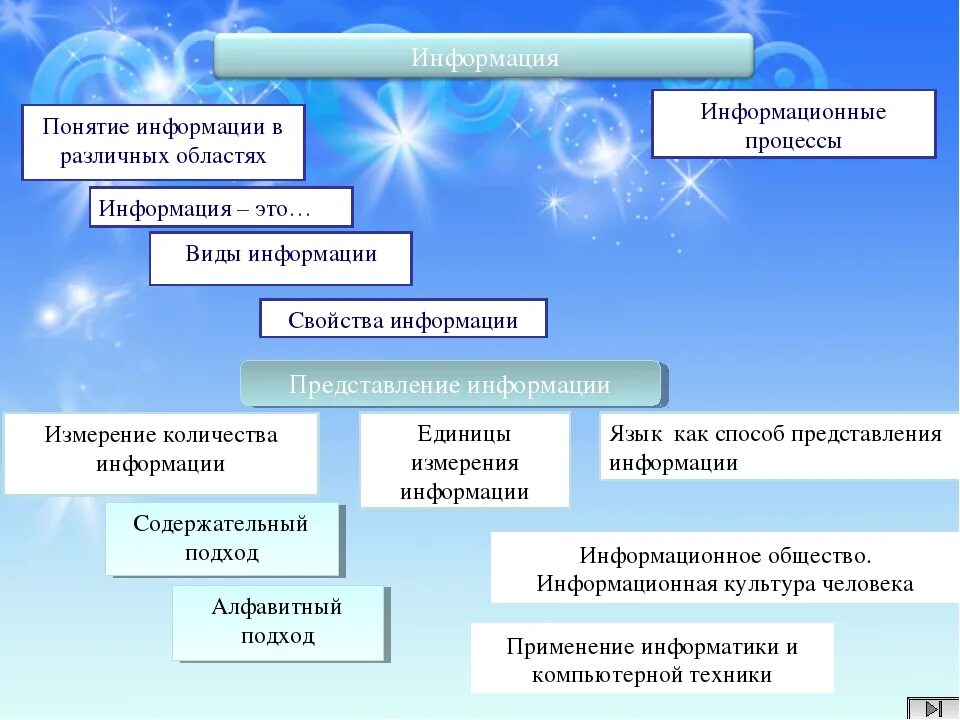 Информация

Понятие информации в различных областях

Информационные процессы

Информация – это…

Виды информации

Свойства информации

Представление информации

Измерение количества информации

Единицы измерения информации

Язык как способ представления информации

Содержательный подход

Информационное общество. Информационная культура человека

Алфавитный подход

Применение информатики и компьютерной техники